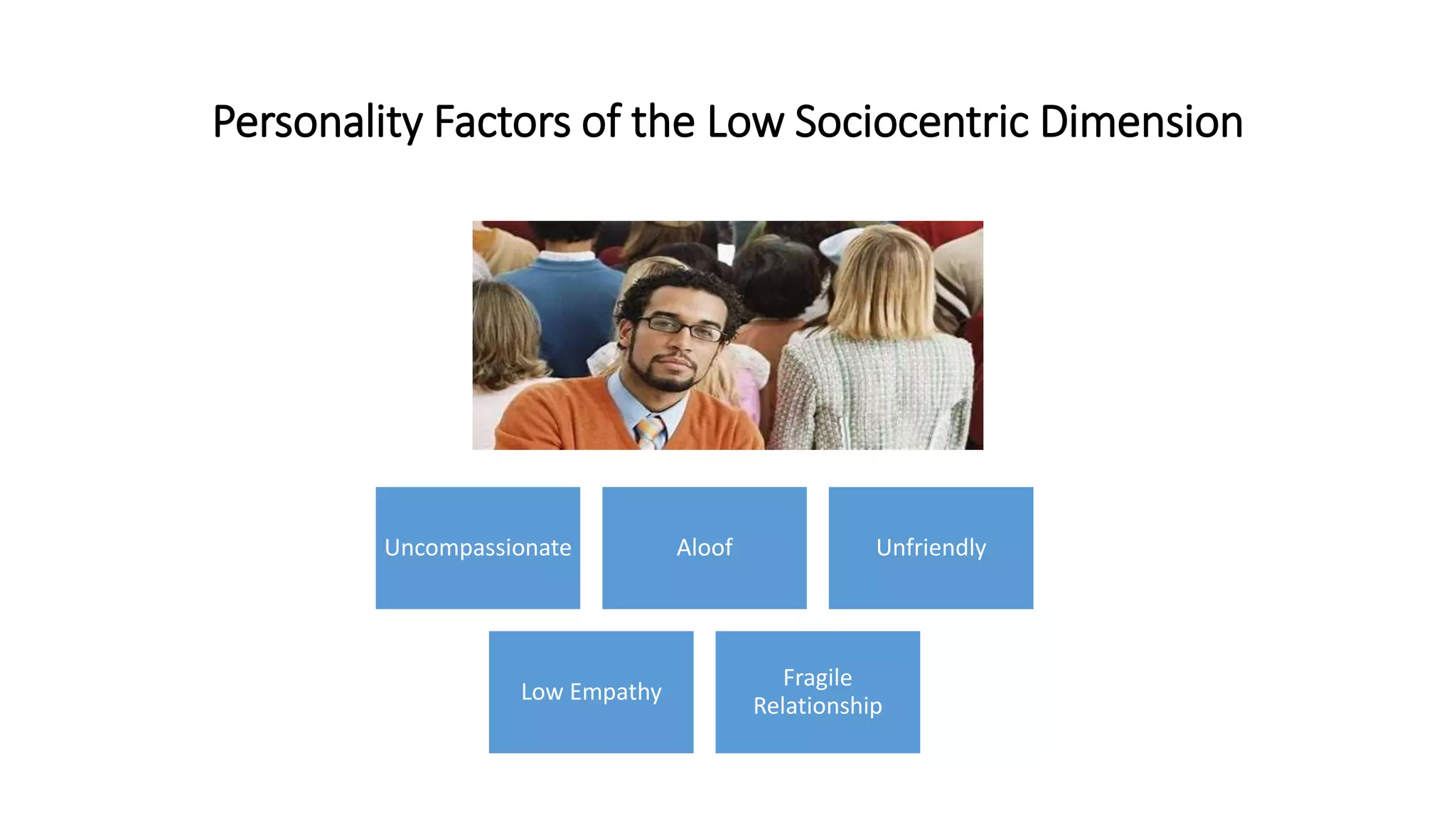 Personality Factors of the Low Sociocentric Dimension

Uncompassionate

Aloof

Unfriendly

Low Empathy

Fragile Relationship